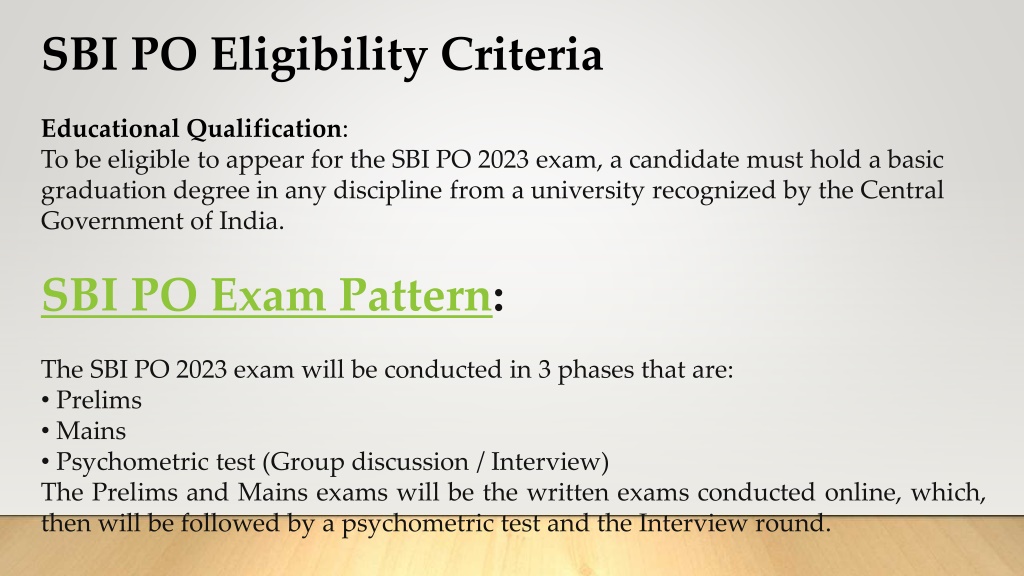 SBI PO Eligibility Criteria

Educational Qualification:
To be eligible to appear for the SBI PO 2023 exam, a candidate must hold a basic graduation degree in any discipline from a university recognized by the Central Government of India.

SBI PO Exam Pattern:

The SBI PO 2023 exam will be conducted in 3 phases that are:
• Prelims
• Mains
• Psychometric test (Group discussion / Interview)
The Prelims and Mains exams will be the written exams conducted online, which, then will be followed by a psychometric test and the Interview round.